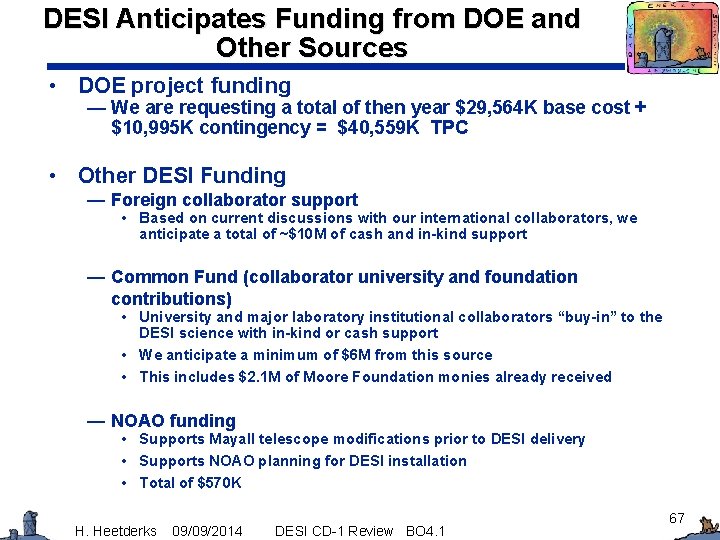 DESI Anticipates Funding from DOE and Other Sources

• DOE project funding
— We are requesting a total of then year \$29,564K base cost + \$10,995K contingency = \$40,559K TPC

• Other DESI Funding
— Foreign collaborator support
• Based on current discussions with our international collaborators, we anticipate a total of ~\$10M of cash and in-kind support

— Common Fund (collaborator university and foundation contributions)
• University and major laboratory institutional collaborators "buy-in" to the DESI science with in-kind or cash support
• We anticipate a minimum of \$6M from this source
• This includes \$2.1M of Moore Foundation monies already received

— NOAO funding
• Supports Mayall telescope modifications prior to DESI delivery
• Supports NOAO planning for DESI installation
• Total of \$570K

H. Heetderks 09/09/2014 DESI CD-1 Review BO4.1

67